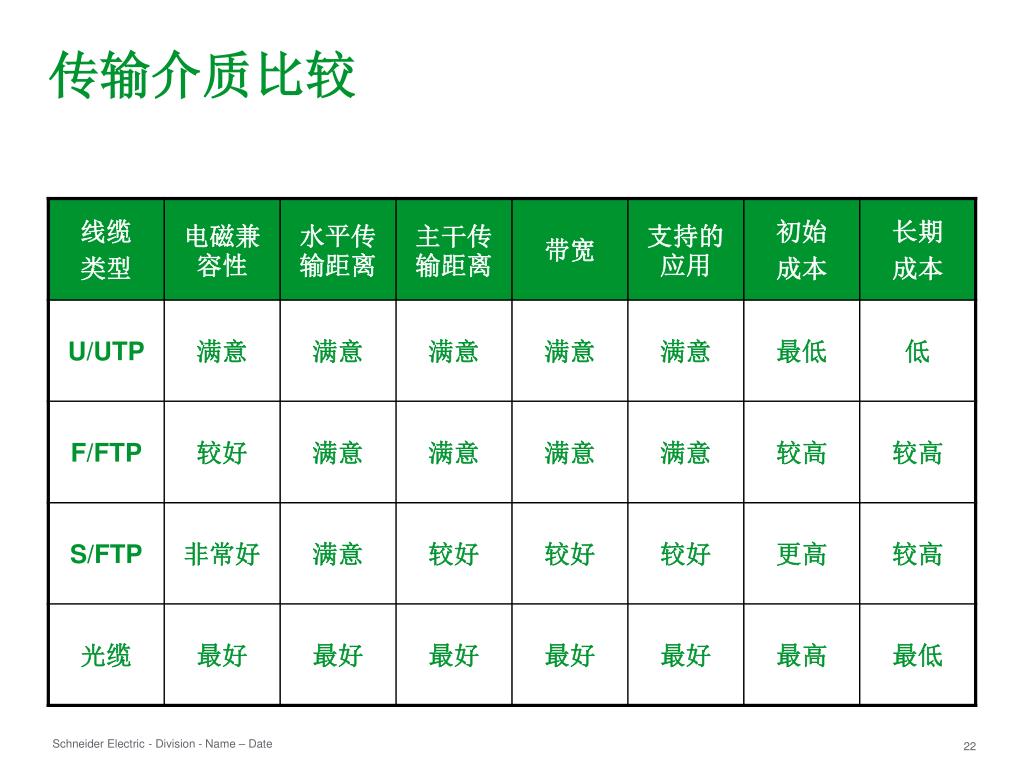 传输介质比较

| 线缆类型 | 电磁兼容性 | 水平传输距离 | 主干传输距离 | 带宽 | 支持的应用 | 初始成本 | 长期成本 |
|---|---|---|---|---|---|---|---|
| U/UTP | 满意 | 满意 | 满意 | 满意 | 满意 | 最低 | 低 |
| F/FTP | 较好 | 满意 | 满意 | 满意 | 满意 | 较高 | 较高 |
| S/FTP | 非常好 | 满意 | 较好 | 较好 | 较好 | 更高 | 较高 |
| 光缆 | 最好 | 最好 | 最好 | 最好 | 最好 | 最高 | 最低 |

Schneider Electric - Division - Name – Date

22